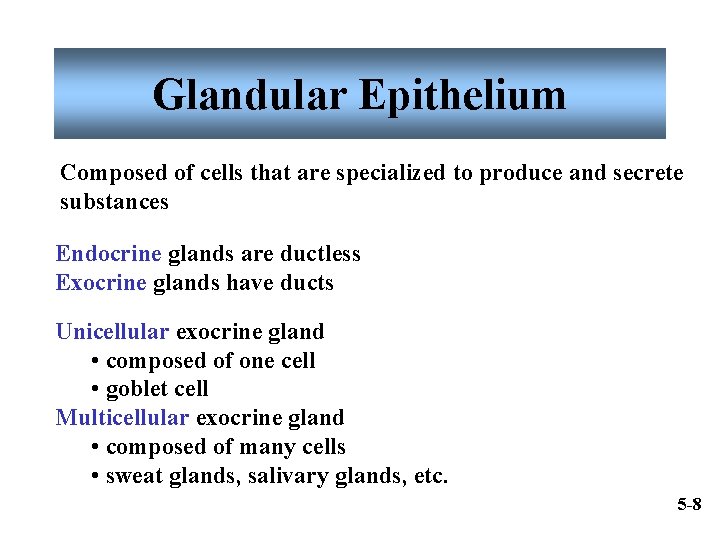 Glandular Epithelium

Composed of cells that are specialized to produce and secrete substances

Endocrine glands are ductless
Exocrine glands have ducts

Unicellular exocrine gland
• composed of one cell
• goblet cell
Multicellular exocrine gland
• composed of many cells
• sweat glands, salivary glands, etc.

5-8